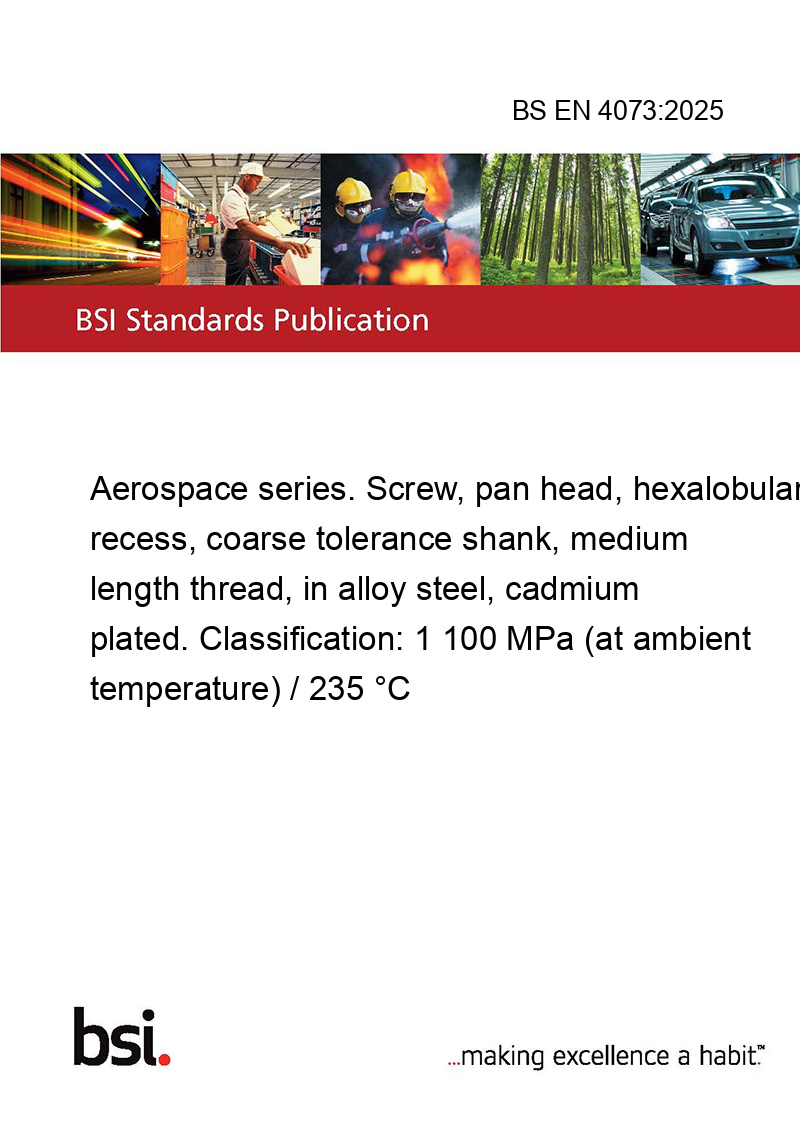 BS EN 4073:2025

BSI Standards Publication

Aerospace series. Screw, pan head, hexalobular recess, coarse tolerance shank, medium length thread, in alloy steel, cadmium plated. Classification: 1 100 MPa (at ambient temperature) / 235 °C

bsi.

...making excellence a habit.™